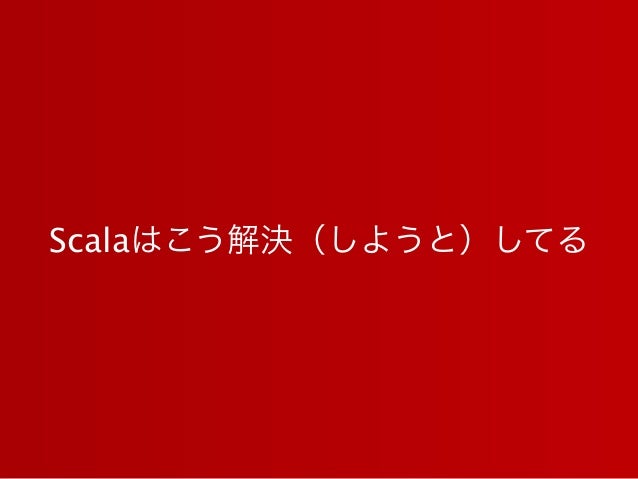 Scalaはこう解決（しようと）してる